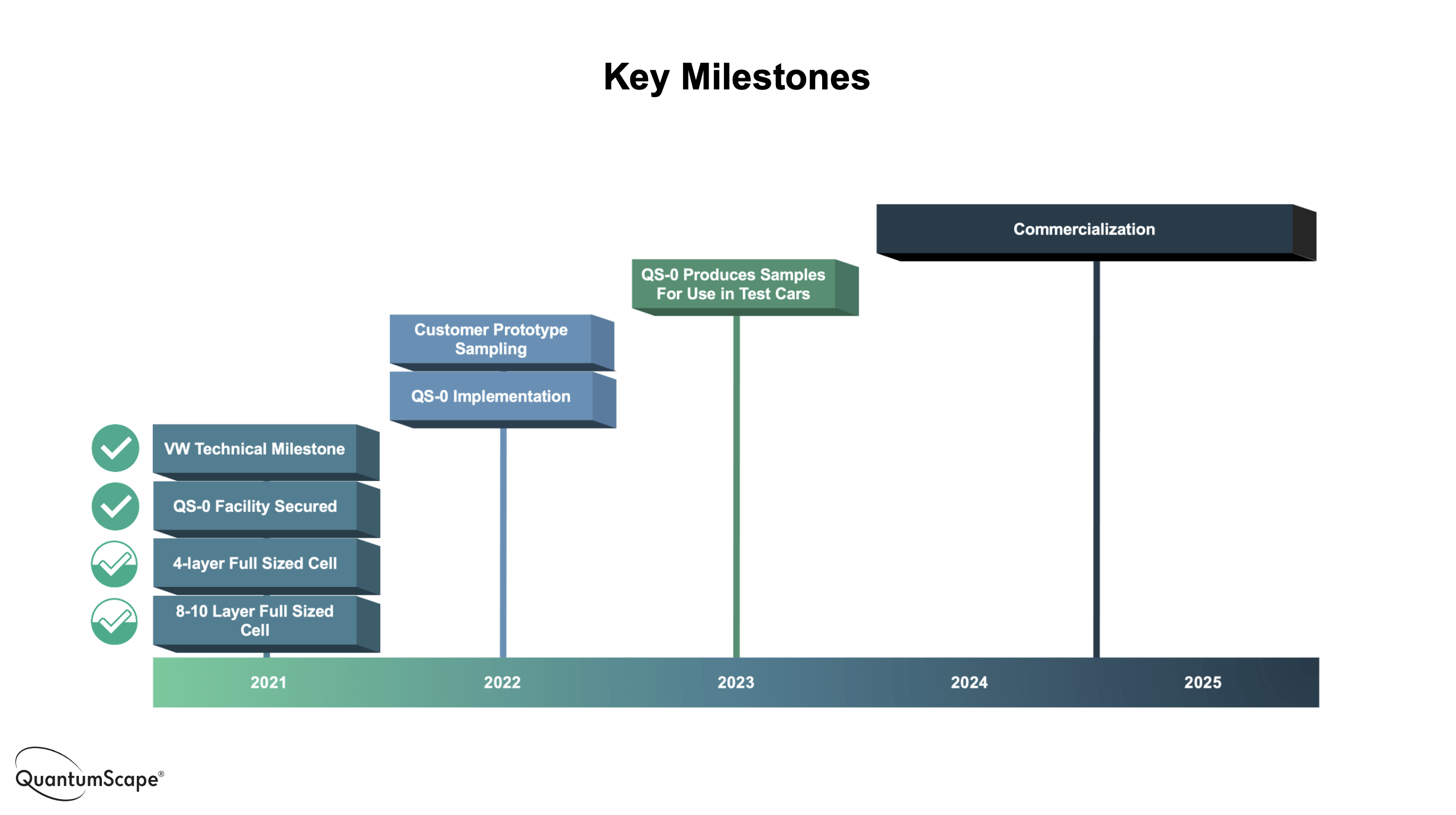 Key Milestones

Commercialization

QS-0 Produces Samples For Use in Test Cars

Customer Prototype Sampling

QS-0 Implementation

VW Technical Milestone

QS-0 Facility Secured

4-layer Full Sized Cell

8-10 Layer Full Sized Cell

2021
2022
2023
2024
2025

QuantumScape®